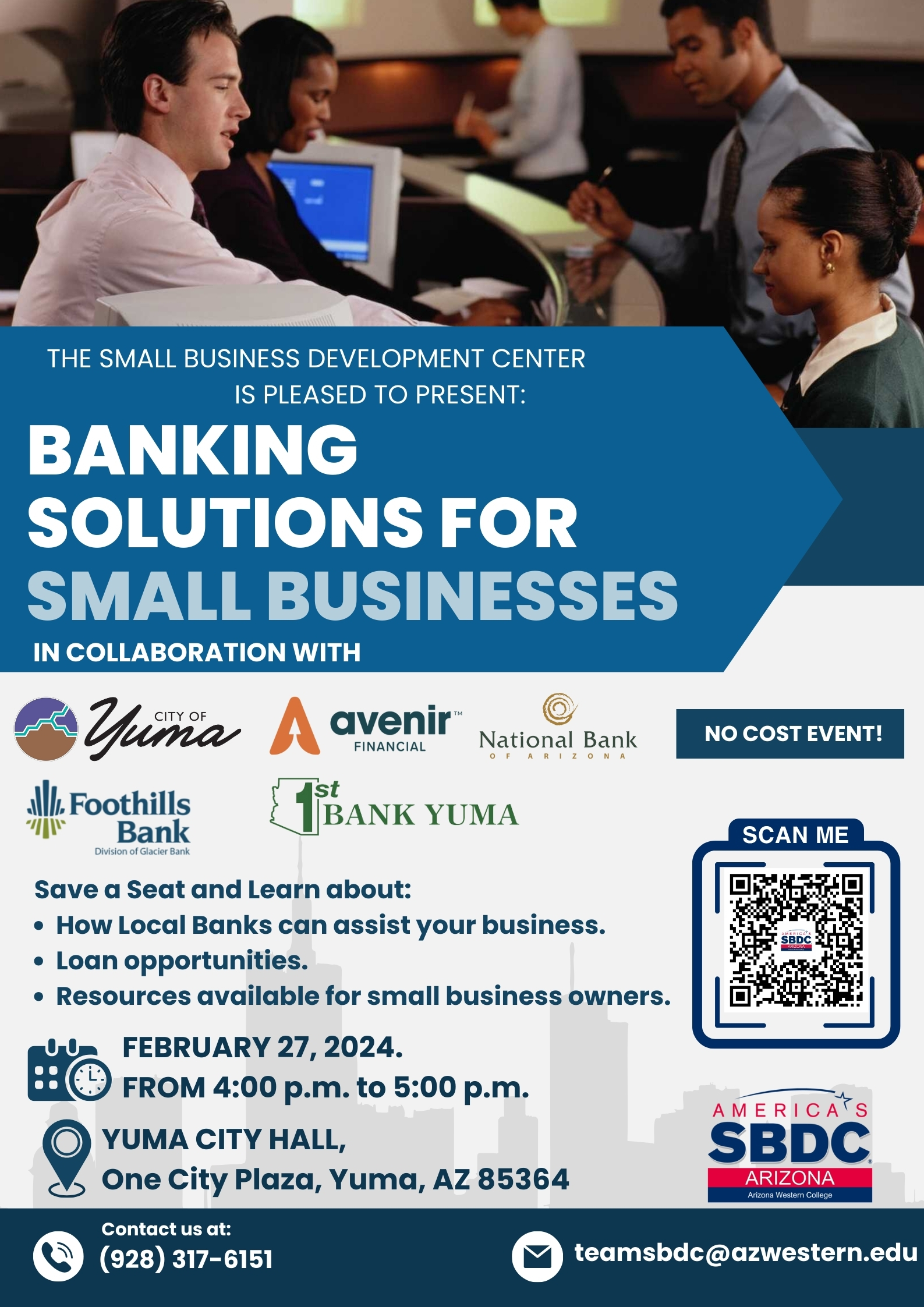 THE SMALL BUSINESS DEVELOPMENT CENTER IS PLEASED TO PRESENT:

BANKING SOLUTIONS FOR SMALL BUSINESSES

IN COLLABORATION WITH

CITY OF Yuma

avenir™ FINANCIAL

National Bank OF ARIZONA

NO COST EVENT!

Foothills Bank Division of Glacier Bank

1st BANK YUMA

SCAN ME

AMERICA'S SBDC ARIZONA

Save a Seat and Learn about:
• How Local Banks can assist your business.
• Loan opportunities.
• Resources available for small business owners.

FEBRUARY 27, 2024.
FROM 4:00 p.m. to 5:00 p.m.

YUMA CITY HALL,
One City Plaza, Yuma, AZ 85364

AMERICA'S SBDC ARIZONA Arizona Western College

Contact us at:
(928) 317-6151

teamsbdc@azwestern.edu